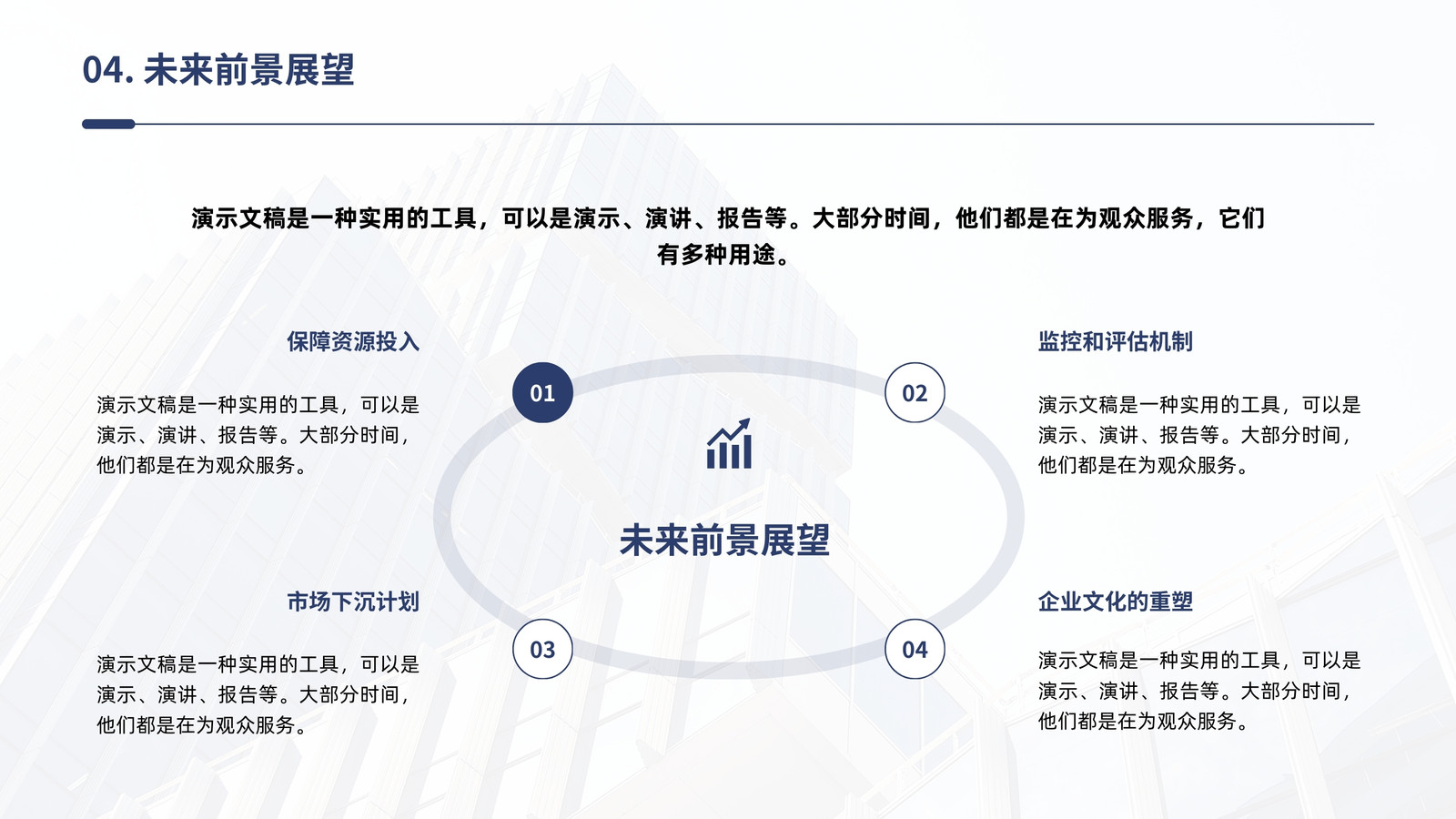 04. 未来前景展望

演示文稿是一种实用的工具，可以是演示、演讲、报告等。大部分时间，他们都是在为观众服务，它们有多种用途。

保障资源投入

演示文稿是一种实用的工具，可以是演示、演讲、报告等。大部分时间，他们都是在为观众服务。

01

02

监控和评估机制

演示文稿是一种实用的工具，可以是演示、演讲、报告等。大部分时间，他们都是在为观众服务。

未来前景展望

市场下沉计划

演示文稿是一种实用的工具，可以是演示、演讲、报告等。大部分时间，他们都是在为观众服务。

03

04

企业文化的重塑

演示文稿是一种实用的工具，可以是演示、演讲、报告等。大部分时间，他们都是在为观众服务。